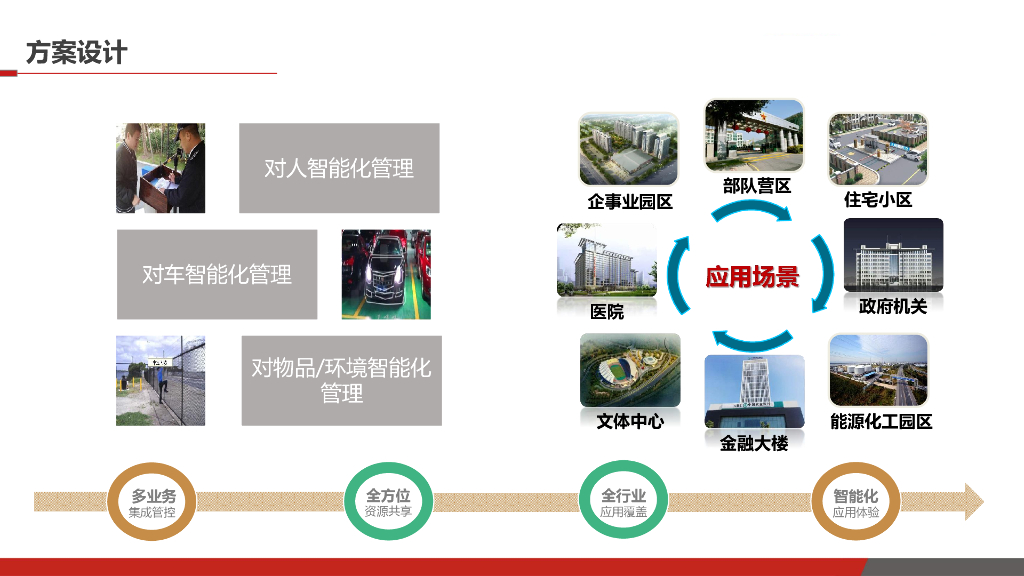 方案设计

对人智能化管理

对车智能化管理

对物品/环境智能化管理

企事业园区

部队营区

住宅小区

医院

应用场景

政府机关

文体中心

金融大楼

能源化工园区

多业务
集成管控

全方位
资源共享

全行业
应用覆盖

智能化
应用体验